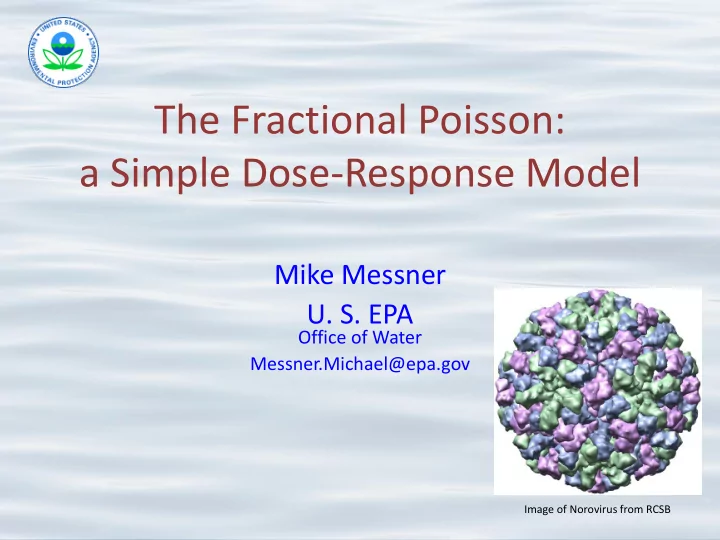 UNITED STATES ENVIRONMENTAL PROTECTION AGENCY

The Fractional Poisson: a Simple Dose-Response Model

Mike Messner
U. S. EPA
Office of Water
Messner.Michael@epa.gov

Image of Norovirus from RCSB